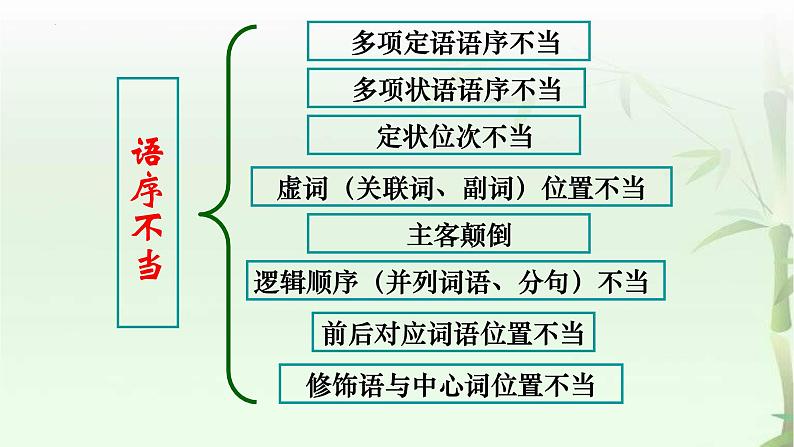 语序不当

多项定语语序不当

多项状语语序不当

定状位次不当

虚词（关联词、副词）位置不当

主客颠倒

逻辑顺序（并列词语、分句）不当

前后对应词语位置不当

修饰语与中心词位置不当